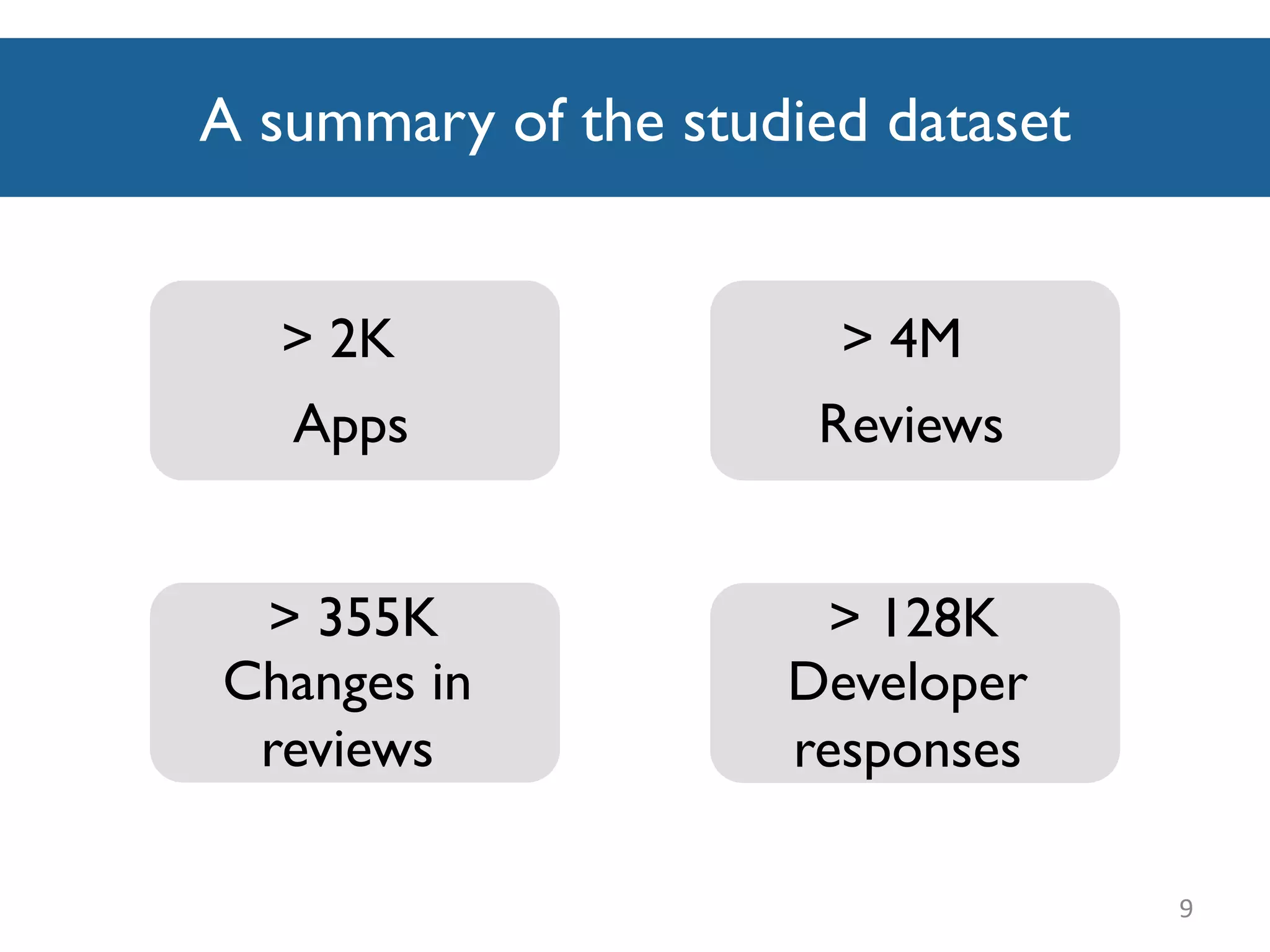 A summary of the studied dataset

> 2K
Apps

> 4M
Reviews

> 355K
Changes in reviews

> 128K
Developer responses

9